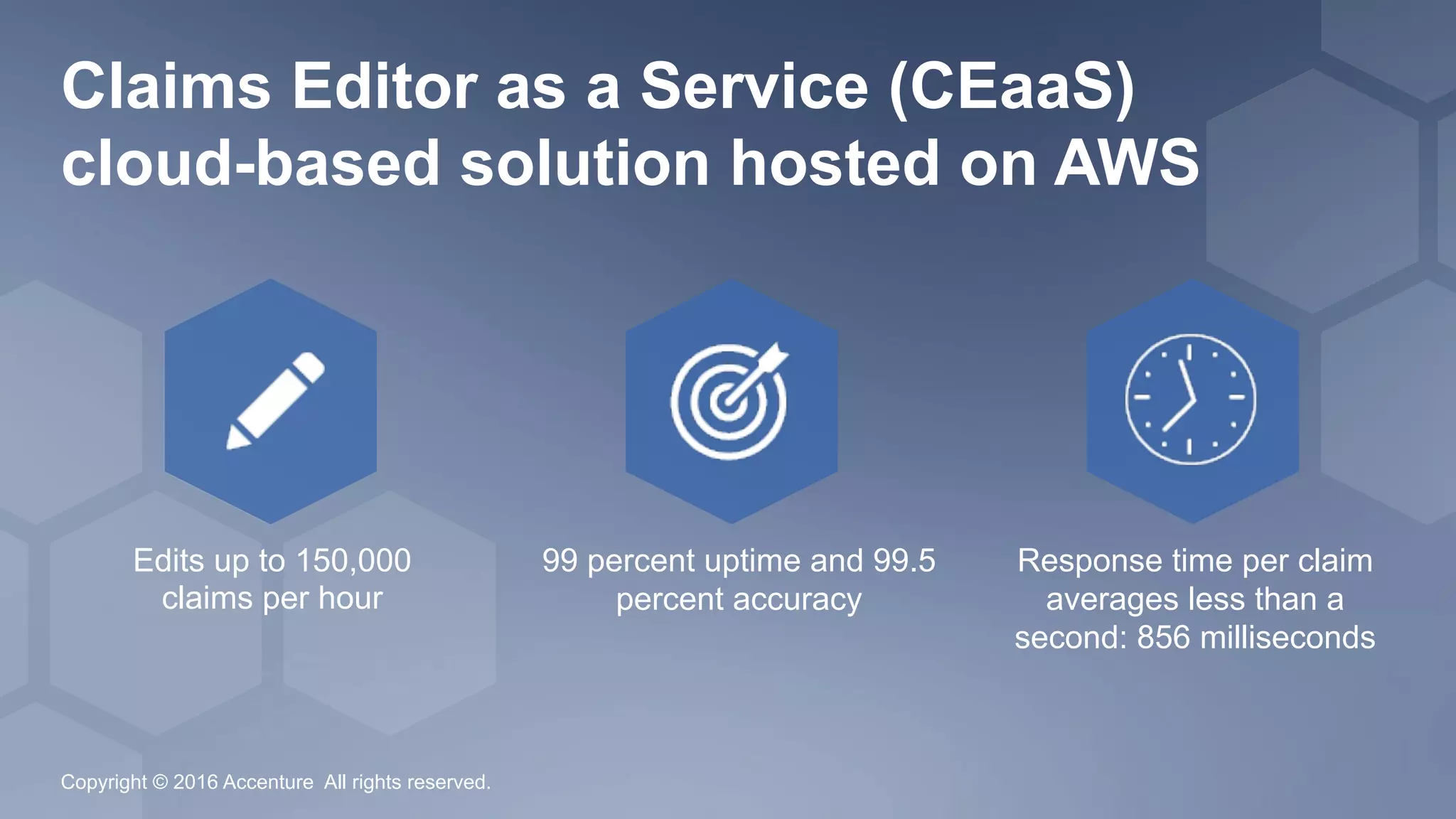 Claims Editor as a Service (CEaaS) cloud-based solution hosted on AWS

Edits up to 150,000 claims per hour

99 percent uptime and 99.5 percent accuracy

Response time per claim averages less than a second: 856 milliseconds

Copyright © 2016 Accenture All rights reserved.